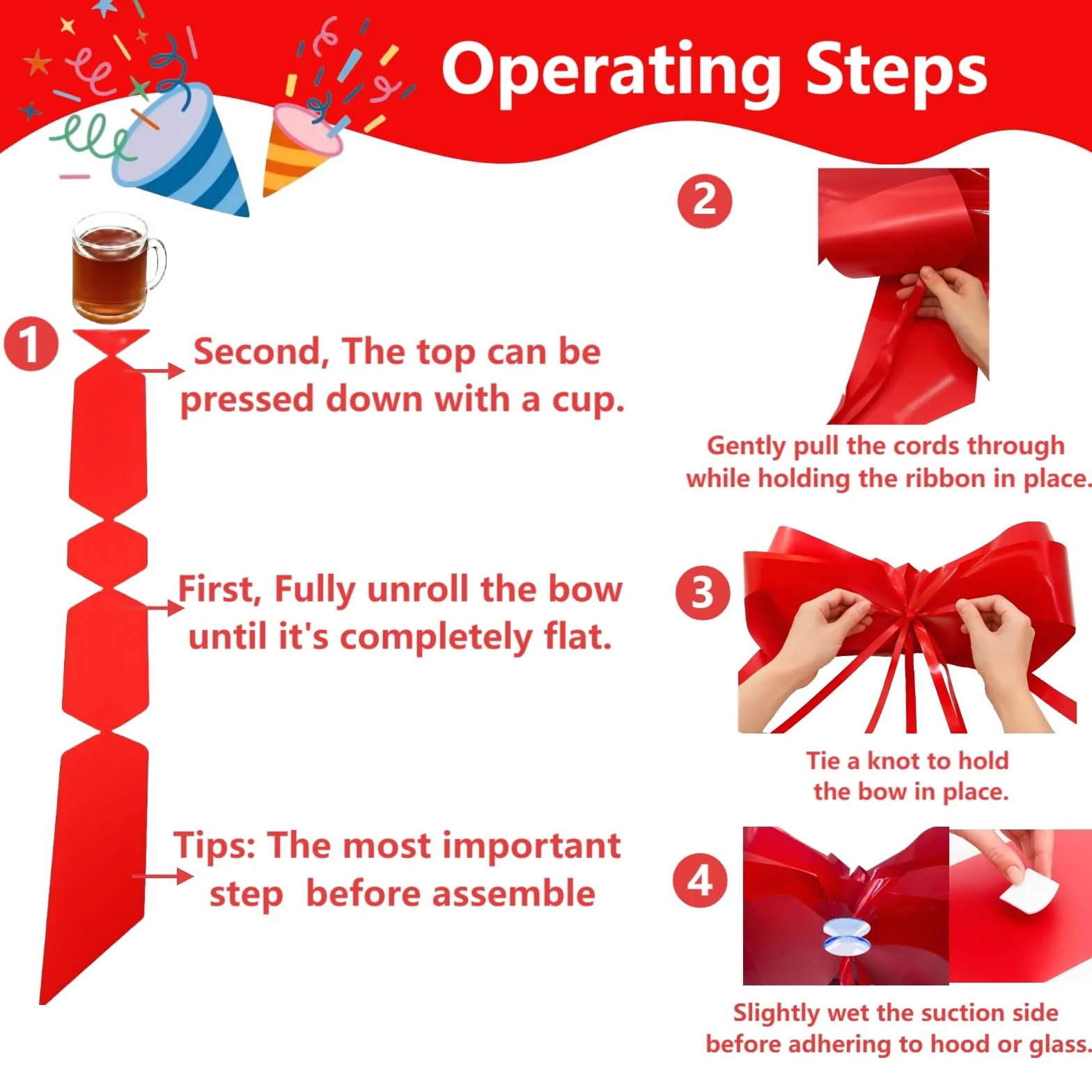 Operating Steps

1

Second, The top can be pressed down with a cup.

First, Fully unroll the bow until it's completely flat.

Tips: The most important step  before assemble

2

Gently pull the cords through while holding the ribbon in place.

3

Tie a knot to hold the bow in place.

4

Slightly wet the suction side before adhering to hood or glass.